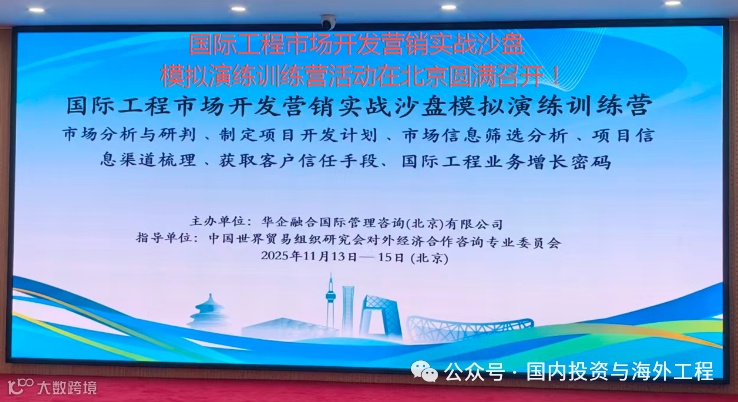 国际工程市场开发营销实战沙盘
模拟演练训练营活动在北京圆满召开！

国际工程市场开发营销实战沙盘模拟演练训练营

市场分析与研判、制定项目开发计划、市场信息筛选分析、项目信息渠道梳理、获取客户信任手段、国际工程业务增长密码

主办单位：华企融合国际管理咨询(北京)有限公司
指导单位：中国世界贸易组织研究会对外经济合作咨询专业委员会
2025年11月13日—15日 (北京)

公众号 · 国内投资与海外工程

大数跨境